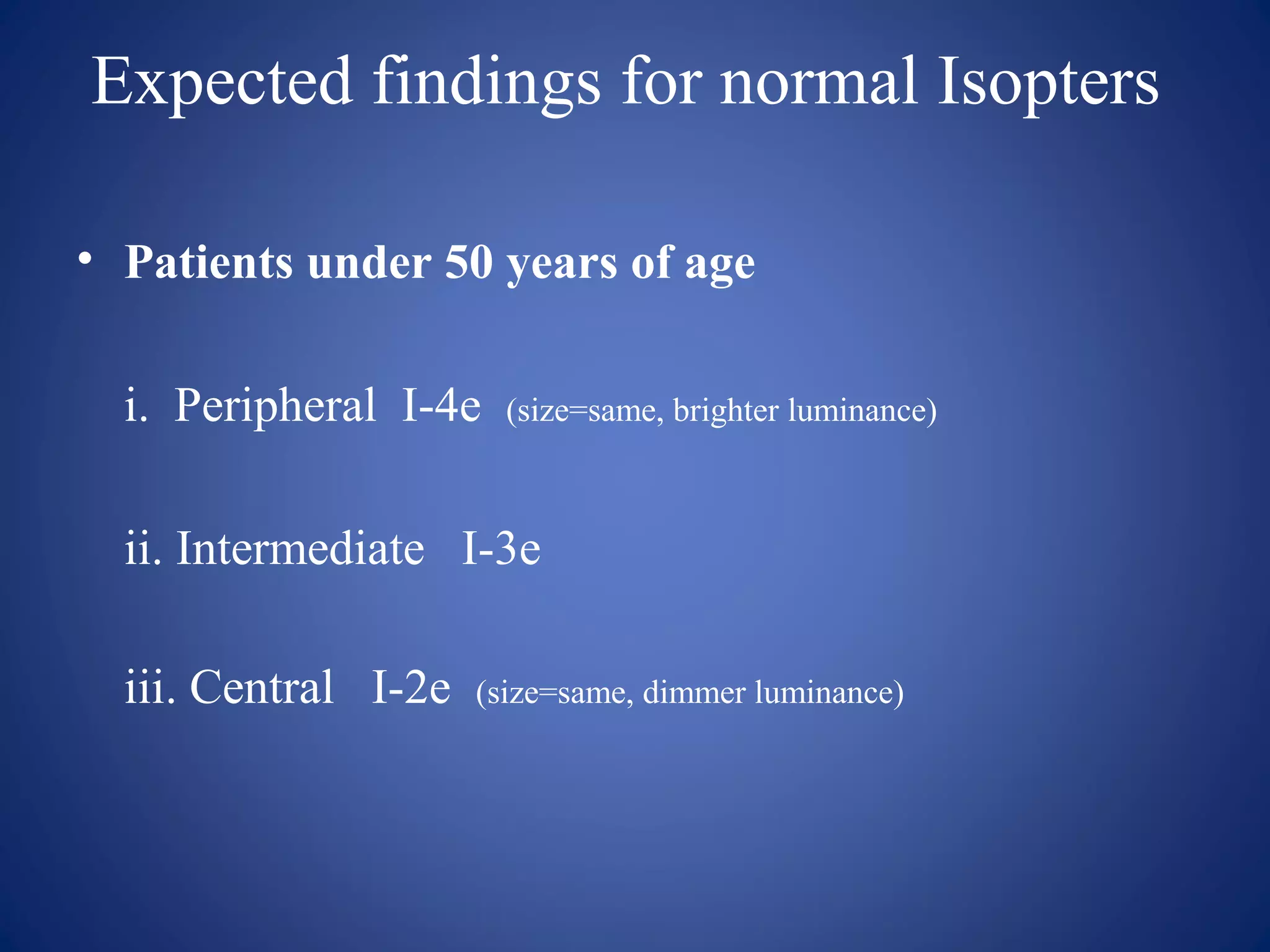 Expected findings for normal Isopters

• Patients under 50 years of age

i. Peripheral I-4e (size=same, brighter luminance)

ii. Intermediate I-3e

iii. Central I-2e (size=same, dimmer luminance)